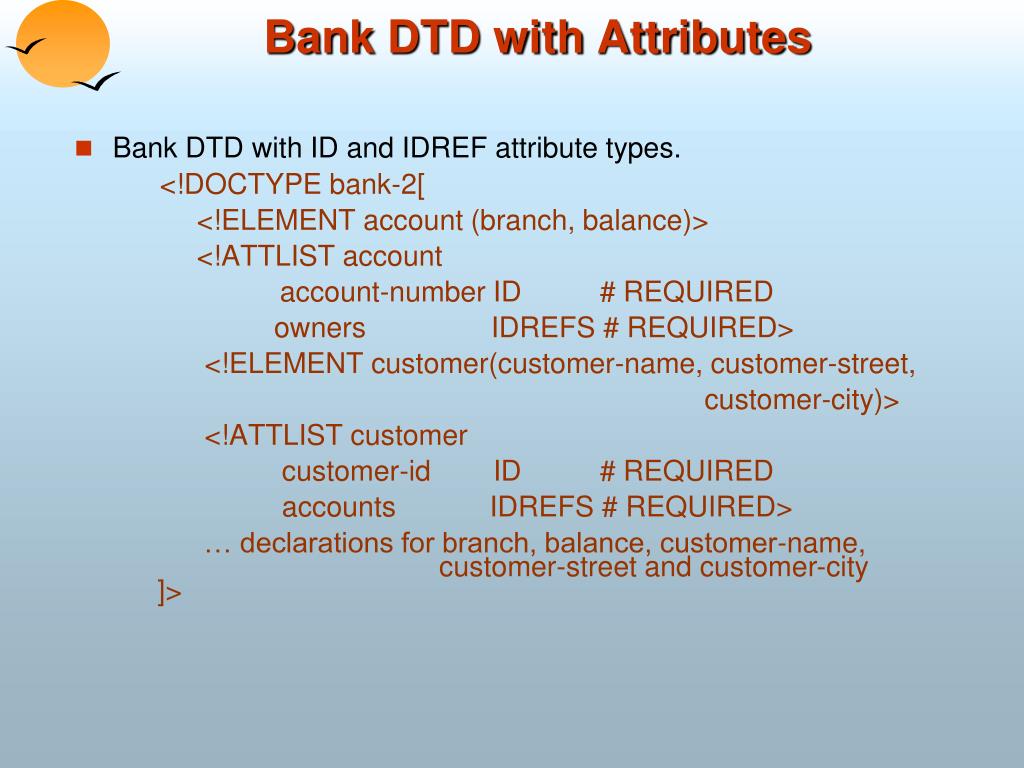 Bank DTD with Attributes

Bank DTD with ID and IDREF attribute types.

<!DOCTYPE bank-2[
<!ELEMENT account (branch, balance)>
<!ATTLIST account
account-number ID # REQUIRED
owners IDREFS # REQUIRED>
<!ELEMENT customer(customer-name, customer-street, customer-city)>
<!ATTLIST customer
customer-id ID # REQUIRED
accounts IDREFS # REQUIRED>
… declarations for branch, balance, customer-name, customer-street and customer-city
]>